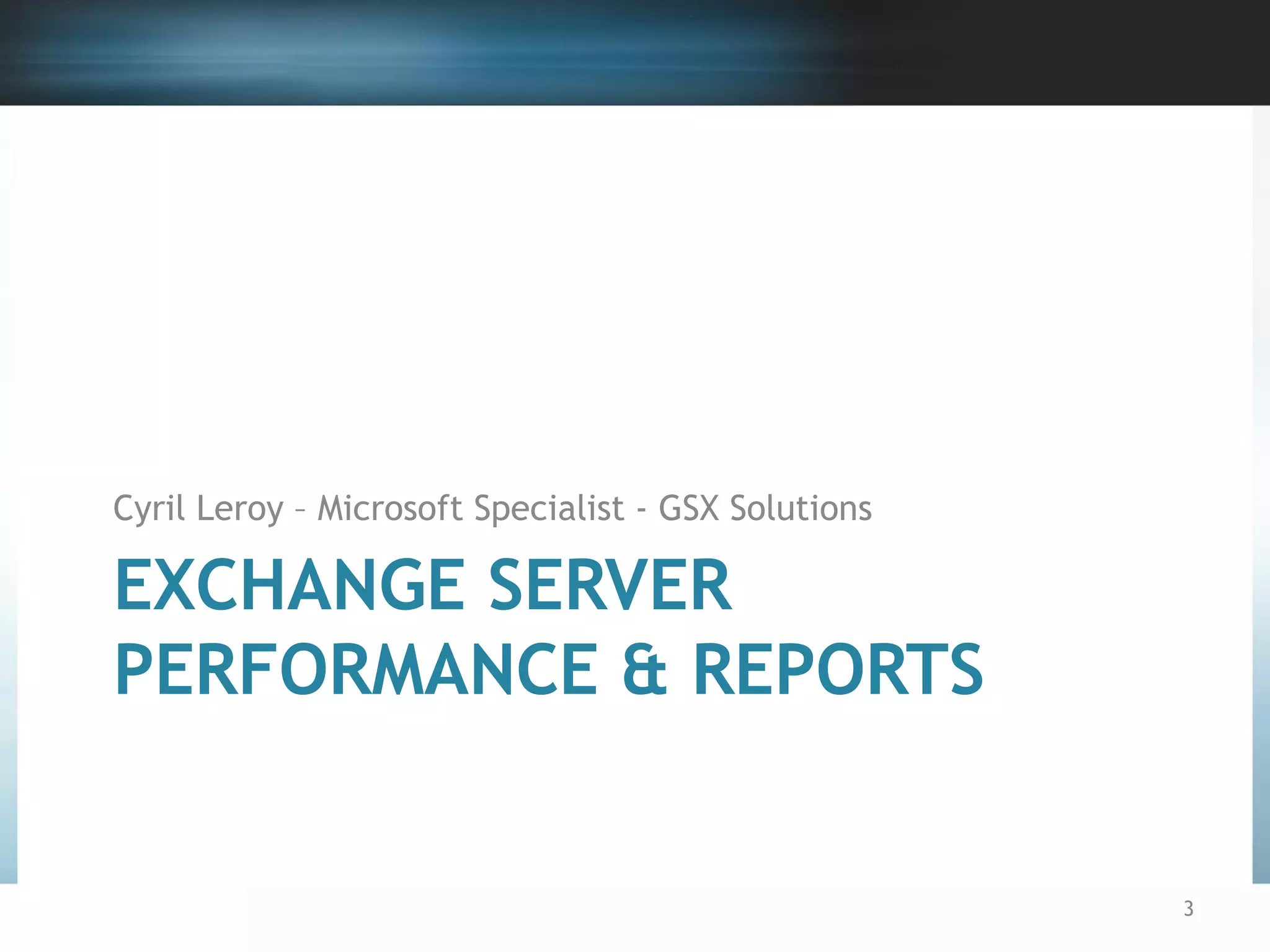 Cyril Leroy – Microsoft Specialist - GSX Solutions

EXCHANGE SERVER PERFORMANCE & REPORTS

3